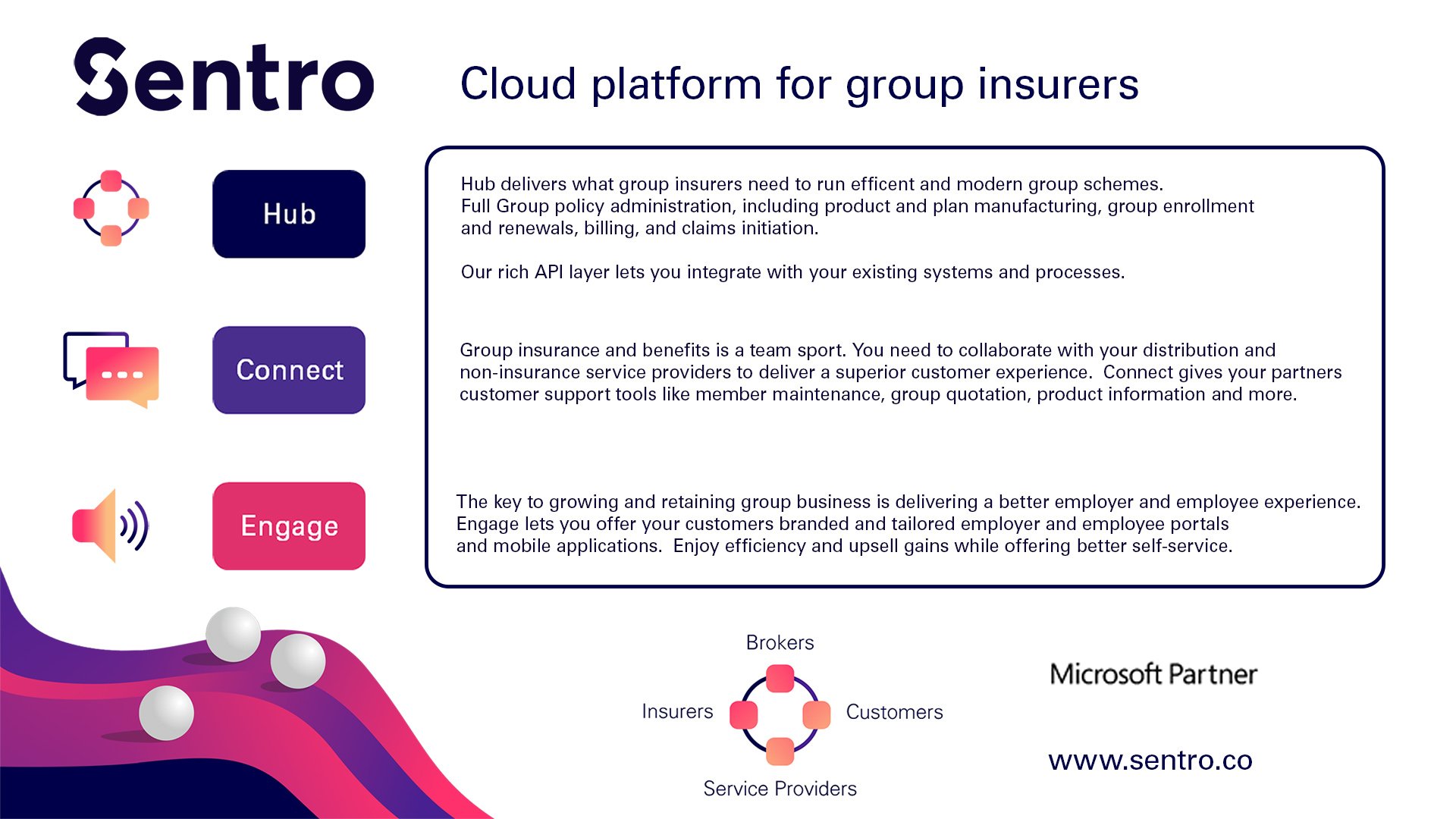 Sentro

Cloud platform for group insurers

Hub

Hub delivers what group insurers need to run efficent and modern group schemes. Full Group policy administration, including product and plan manufacturing, group enrollment and renewals, billing, and claims initiation.

Our rich API layer lets you integrate with your existing systems and processes.

Connect

Group insurance and benefits is a team sport. You need to collaborate with your distribution and non-insurance service providers to deliver a superior customer experience.  Connect gives your partners customer support tools like member maintenance, group quotation, product information and more.

Engage

The key to growing and retaining group business is delivering a better employer and employee experience. Engage lets you offer your customers branded and tailored employer and employee portals and mobile applications.  Enjoy efficiency and upsell gains while offering better self-service.

Brokers

Insurers

Customers

Service Providers

Microsoft Partner

www.sentro.co